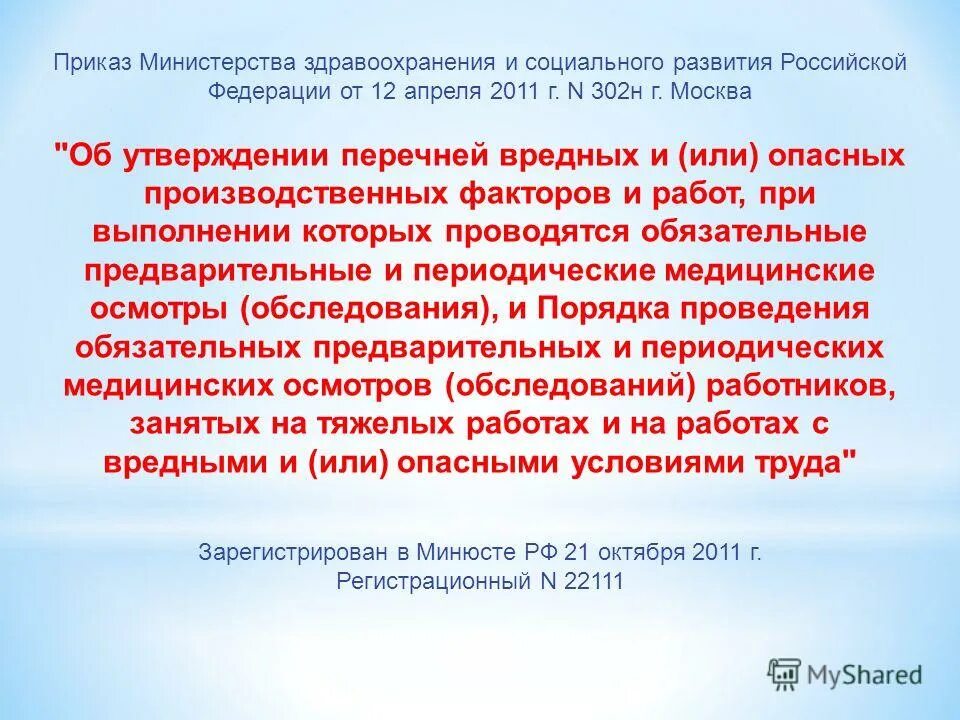 Приказ Министерства здравоохранения и социального развития Российской Федерации от 12 апреля 2011 г. N 302н г. Москва

"Об утверждении перечней вредных и (или) опасных производственных факторов и работ, при выполнении которых проводятся обязательные предварительные и периодические медицинские осмотры (обследования), и Порядка проведения обязательных предварительных и периодических медицинских осмотров (обследований) работников, занятых на тяжелых работах и на работах с вредными и (или) опасными условиями труда"

Зарегистрирован в Минюсте РФ 21 октября 2011 г. Регистрационный N 22111

MyShared